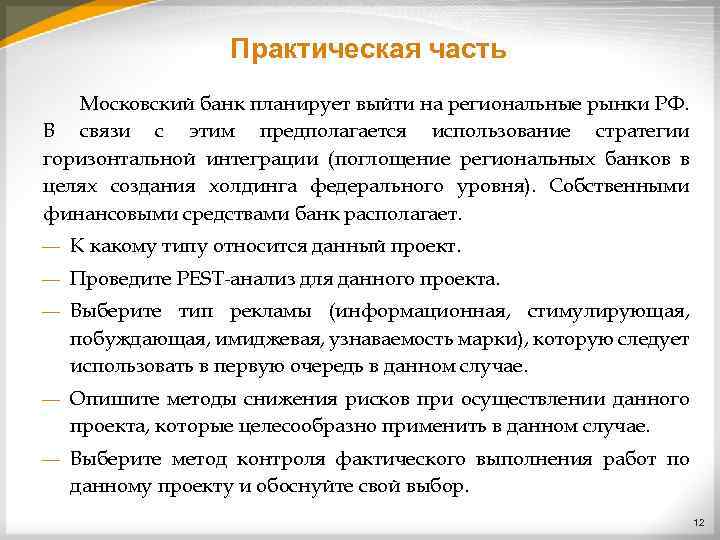 Практическая часть

Московский банк планирует выйти на региональные рынки РФ. В связи с этим предполагается использование стратегии горизонтальной интеграции (поглощение региональных банков в целях создания холдинга федерального уровня). Собственными финансовыми средствами банк располагает.

— К какому типу относится данный проект.

— Проведите PEST-анализ для данного проекта.

— Выберите тип рекламы (информационная, стимулирующая, побуждающая, имиджевая, узнаваемость марки), которую следует использовать в первую очередь в данном случае.

— Опишите методы снижения рисков при осуществлении данного проекта, которые целесообразно применить в данном случае.

— Выберите метод контроля фактического выполнения работ по данному проекту и обоснуйте свой выбор.

12